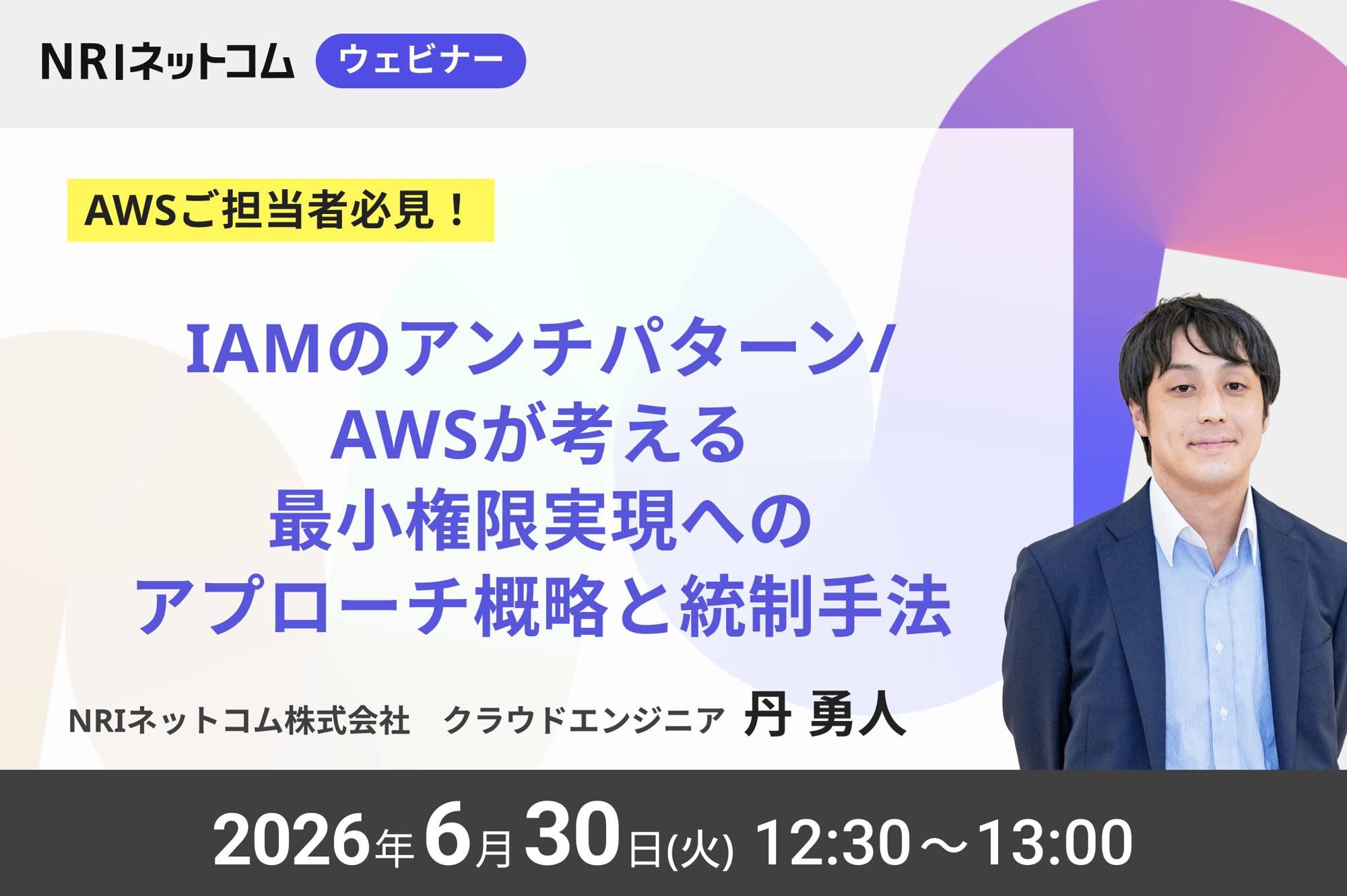 NRIネットコム ウェビナー

AWSご担当者必見！

IAMのアンチパターン/ AWSが考える 最小権限実現への アプローチ概略と統制手法

NRIネットコム株式会社　クラウドエンジニア 丹 勇人

2026年6月30日(火) 12:30～13:00